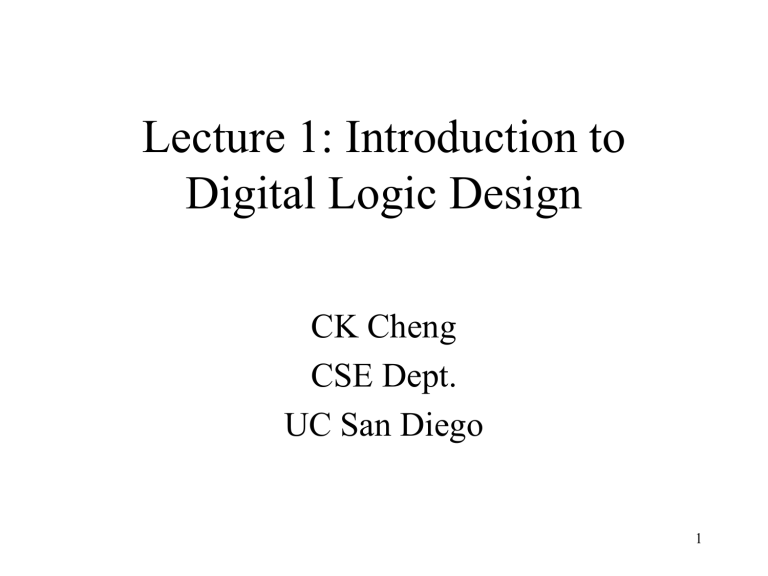 Lecture 1: Introduction to Digital Logic Design

CK Cheng
CSE Dept.
UC San Diego

1